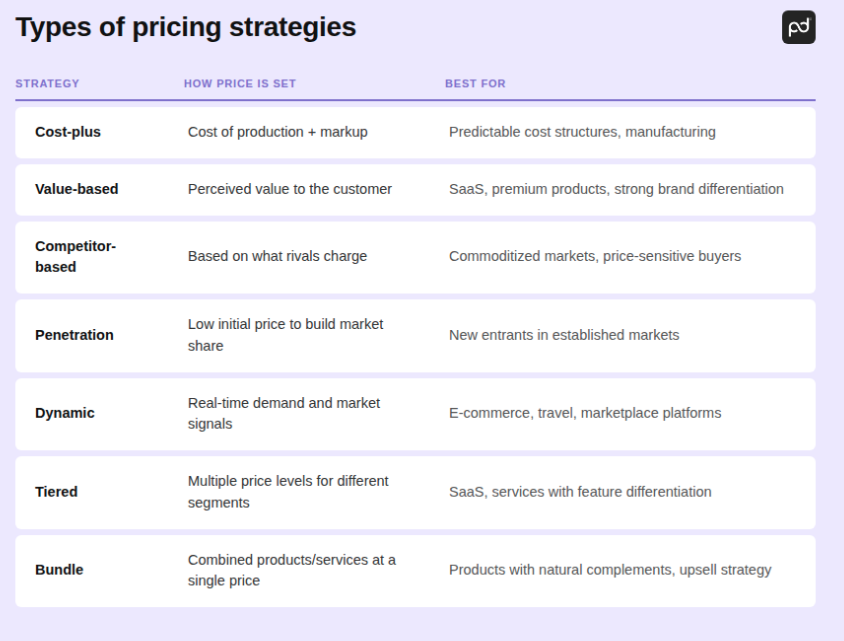 Types of pricing strategies

pd

| STRATEGY | HOW PRICE IS SET | BEST FOR |
|---|---|---|
| Cost-plus | Cost of production + markup | Predictable cost structures, manufacturing |
| Value-based | Perceived value to the customer | SaaS, premium products, strong brand differentiation |
| Competitor-based | Based on what rivals charge | Commoditized markets, price-sensitive buyers |
| Penetration | Low initial price to build market share | New entrants in established markets |
| Dynamic | Real-time demand and market signals | E-commerce, travel, marketplace platforms |
| Tiered | Multiple price levels for different segments | SaaS, services with feature differentiation |
| Bundle | Combined products/services at a single price | Products with natural complements, upsell strategy |